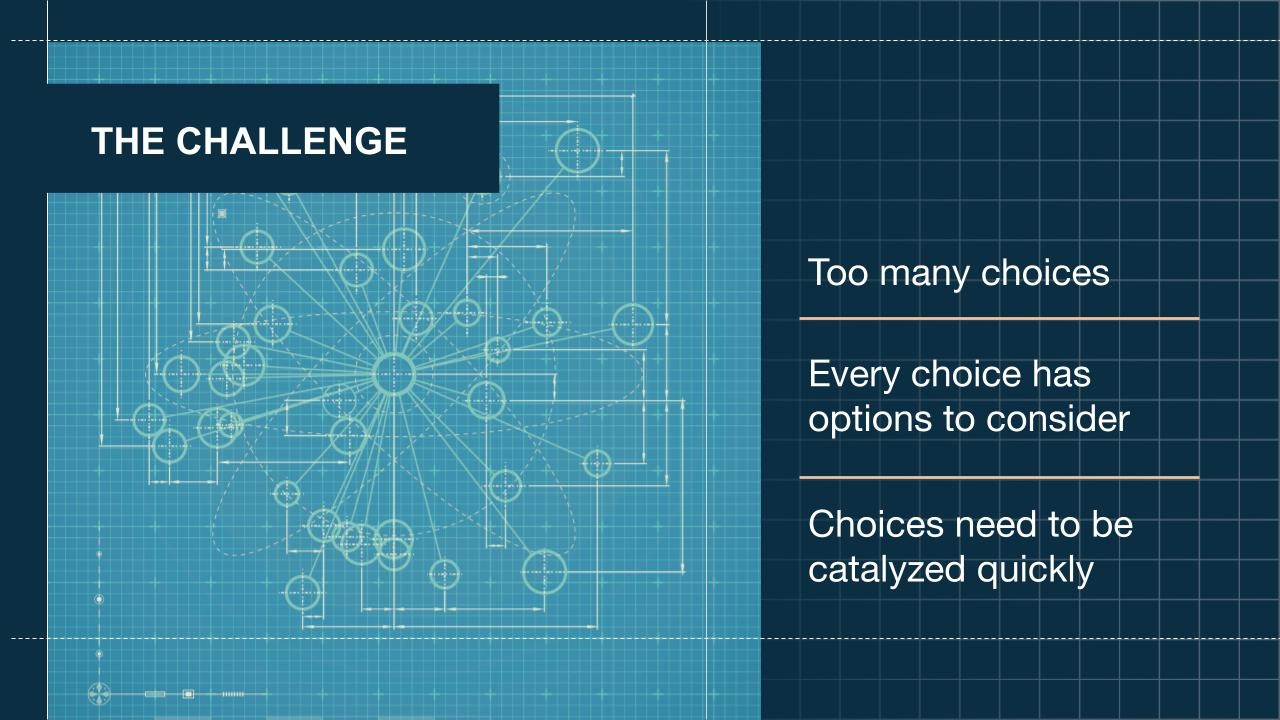 THE CHALLENGE

Too many choices

Every choice has options to consider

Choices need to be catalyzed quickly